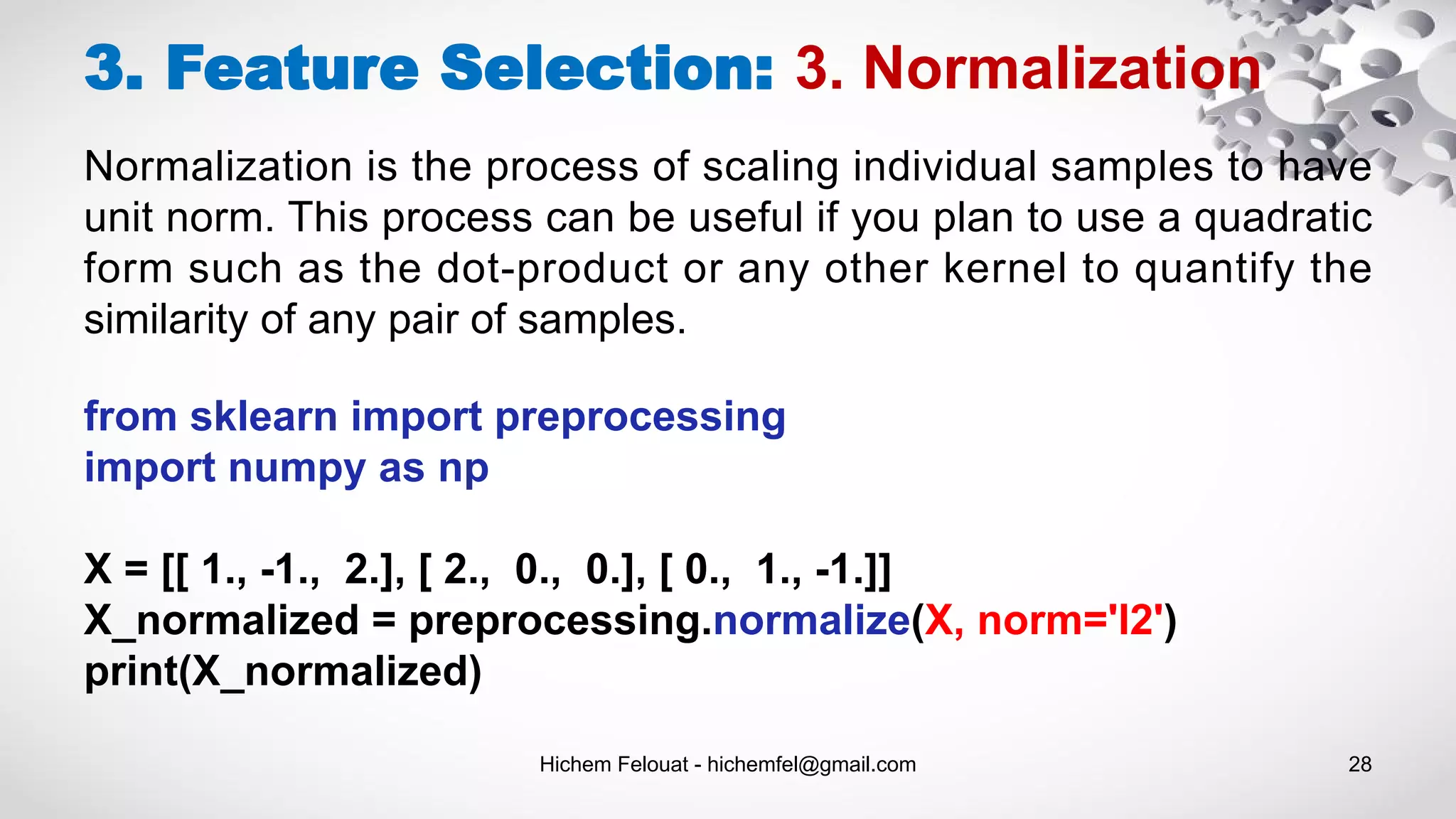 3. Feature Selection: 3. Normalization

Normalization is the process of scaling individual samples to have unit norm. This process can be useful if you plan to use a quadratic form such as the dot-product or any other kernel to quantify the similarity of any pair of samples.

from sklearn import preprocessing
import numpy as np

X = [[ 1., -1., 2.], [ 2., 0., 0.], [ 0., 1., -1.]]
X_normalized = preprocessing.normalize(X, norm='l2')
print(X_normalized)

Hichem Felouat - hichemfel@gmail.com

28